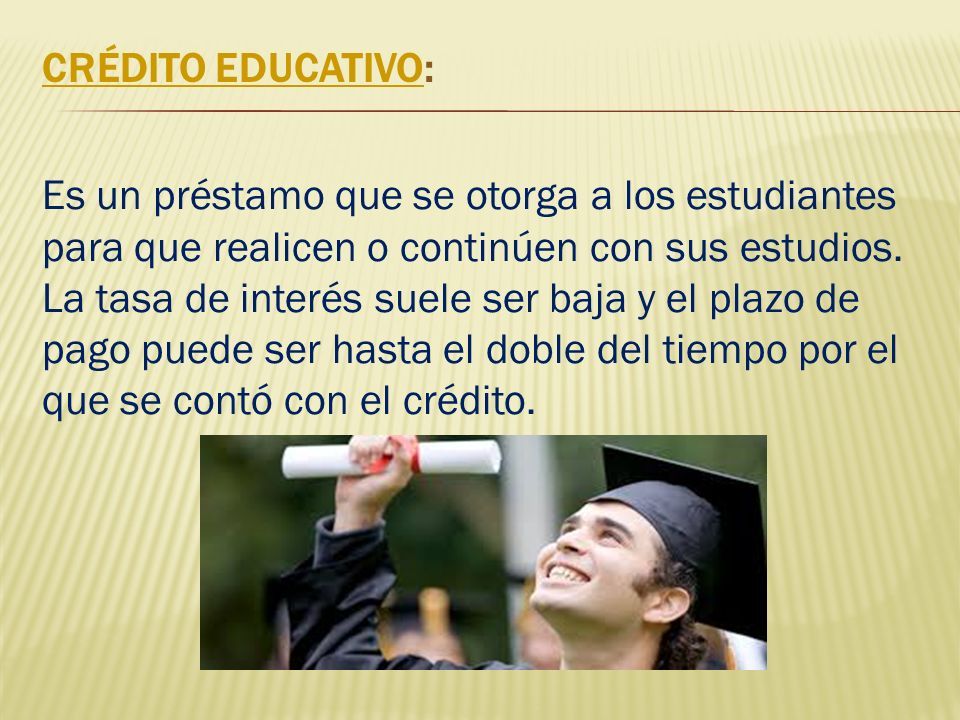 CRÉDITO EDUCATIVO:

Es un préstamo que se otorga a los estudiantes para que realicen o continúen con sus estudios. La tasa de interés suele ser baja y el plazo de pago puede ser hasta el doble del tiempo por el que se contó con el crédito.